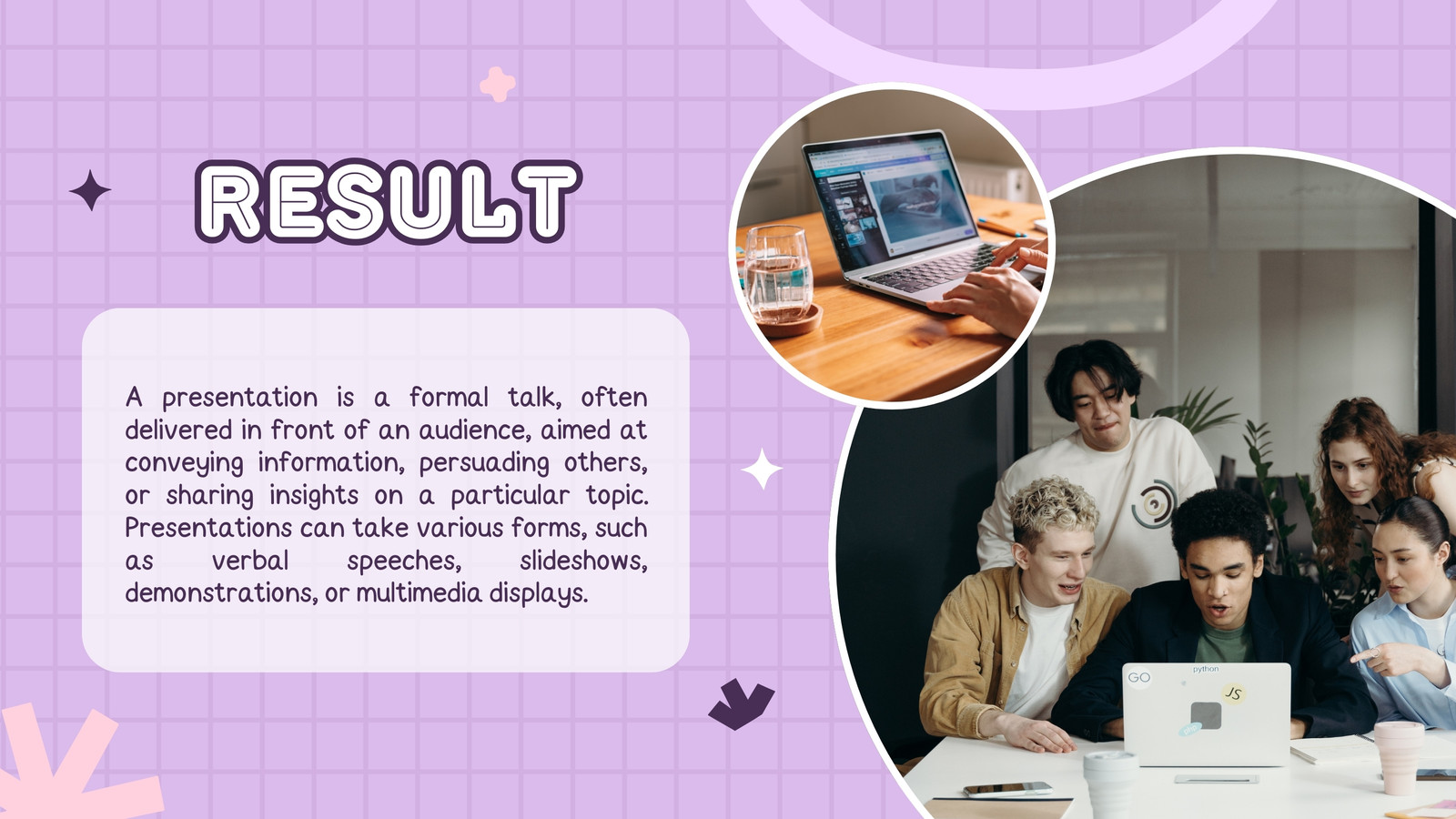 RESULT

A presentation is a formal talk, often delivered in front of an audience, aimed at conveying information, persuading others, or sharing insights on a particular topic. Presentations can take various forms, such as verbal speeches, slideshows, demonstrations, or multimedia displays.

GO

python

JS